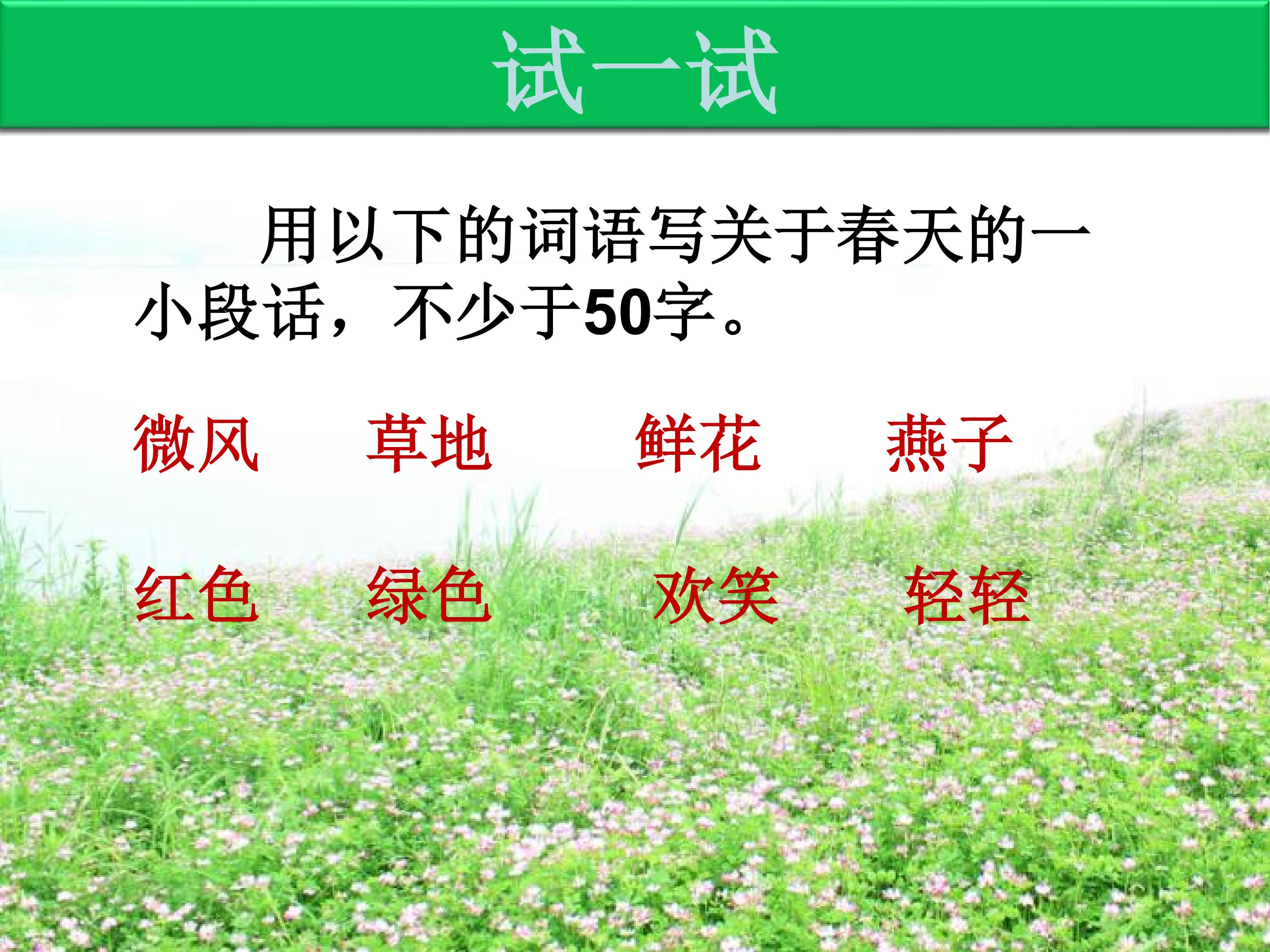 试一试

用以下的词语写关于春天的一小段话，不少于50字。

微风　草地　鲜花　燕子

红色　绿色　欢笑　轻轻